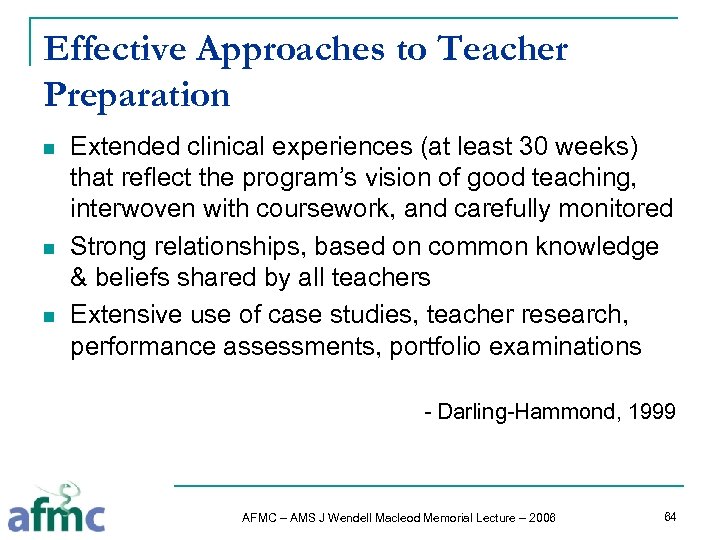 Effective Approaches to Teacher Preparation

- Extended clinical experiences (at least 30 weeks) that reflect the program's vision of good teaching, interwoven with coursework, and carefully monitored
- Strong relationships, based on common knowledge & beliefs shared by all teachers
- Extensive use of case studies, teacher research, performance assessments, portfolio examinations

- Darling-Hammond, 1999

afmc

AFMC – AMS J Wendell Macleod Memorial Lecture – 2006

64